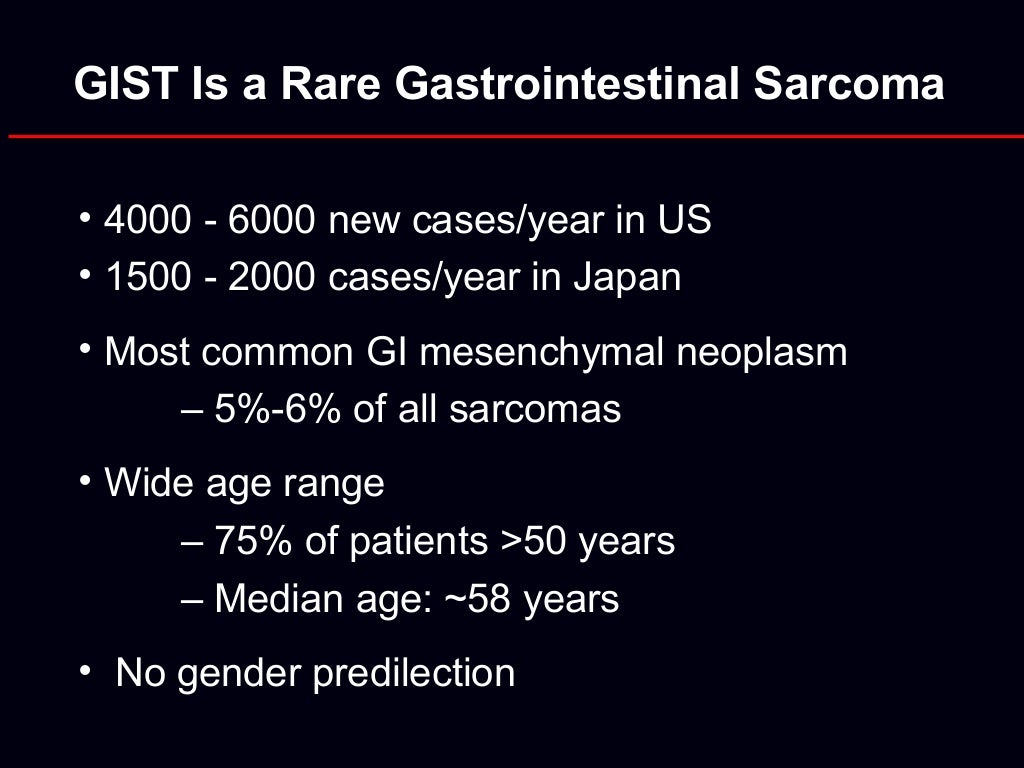 GIST Is a Rare Gastrointestinal Sarcoma

• 4000 - 6000 new cases/year in US
• 1500 - 2000 cases/year in Japan

• Most common GI mesenchymal neoplasm
– 5%-6% of all sarcomas

• Wide age range
– 75% of patients >50 years
– Median age: ~58 years

• No gender predilection